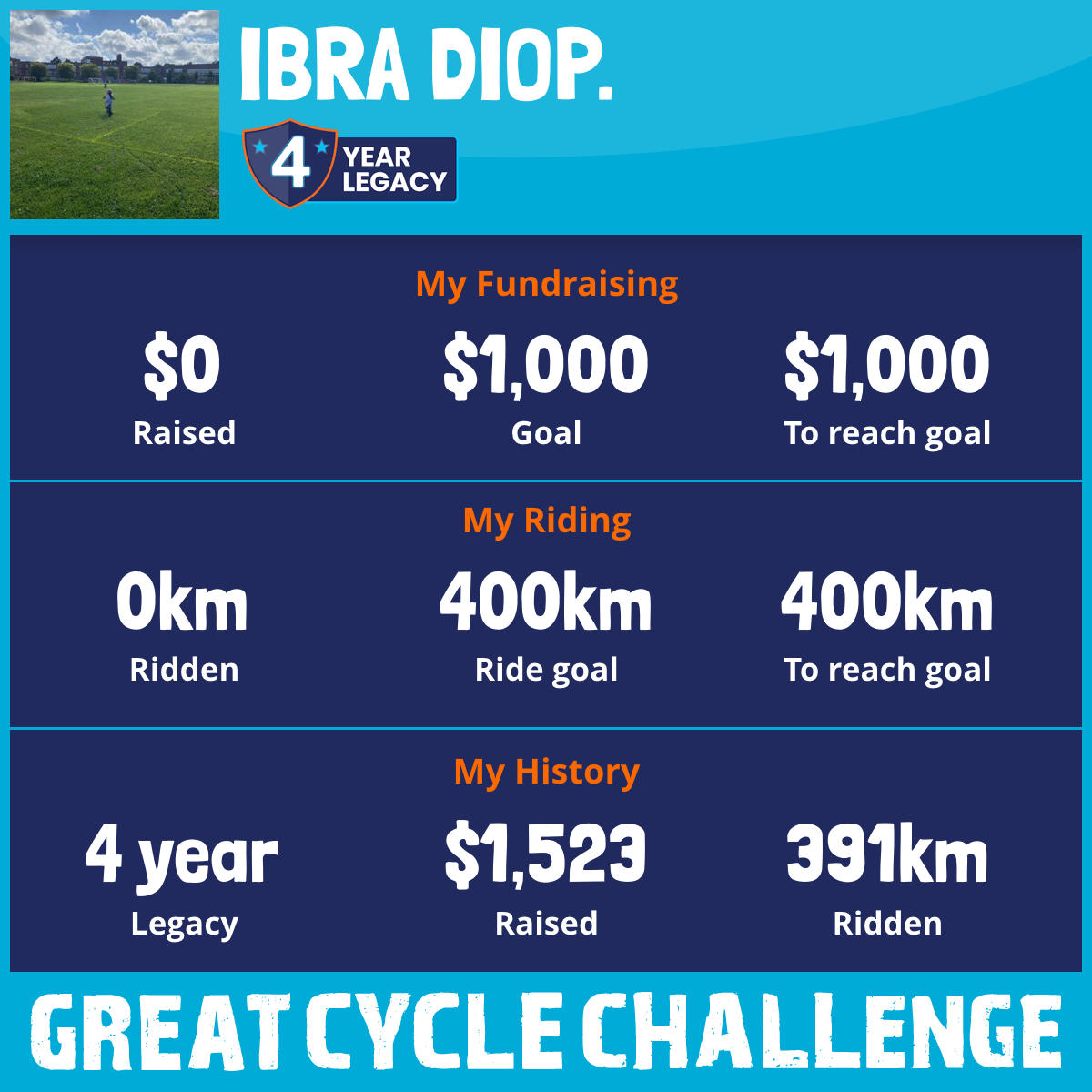 IBRA DIOP.

4 YEAR LEGACY

My Fundraising

$0
Raised

$1,000
Goal

$1,000
To reach goal

My Riding

0km
Ridden

400km
Ride goal

400km
To reach goal

My History

4 year
Legacy

$1,523
Raised

391km
Ridden

GREAT CYCLE CHALLENGE